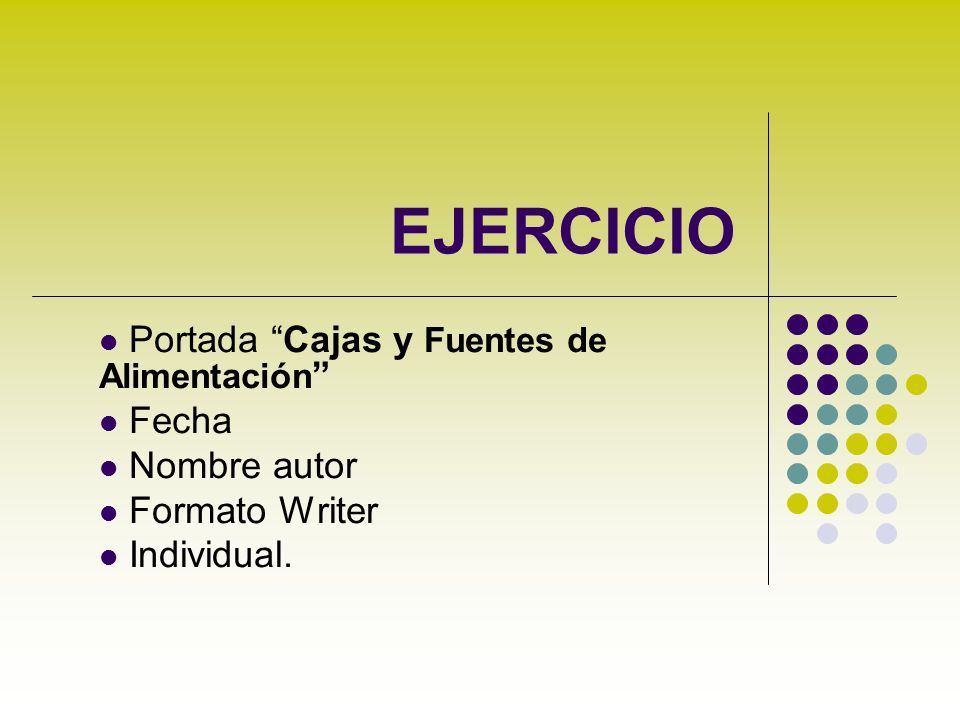 EJERCICIO

- Portada “Cajas y Fuentes de Alimentación”
- Fecha
- Nombre autor
- Formato Writer
- Individual.